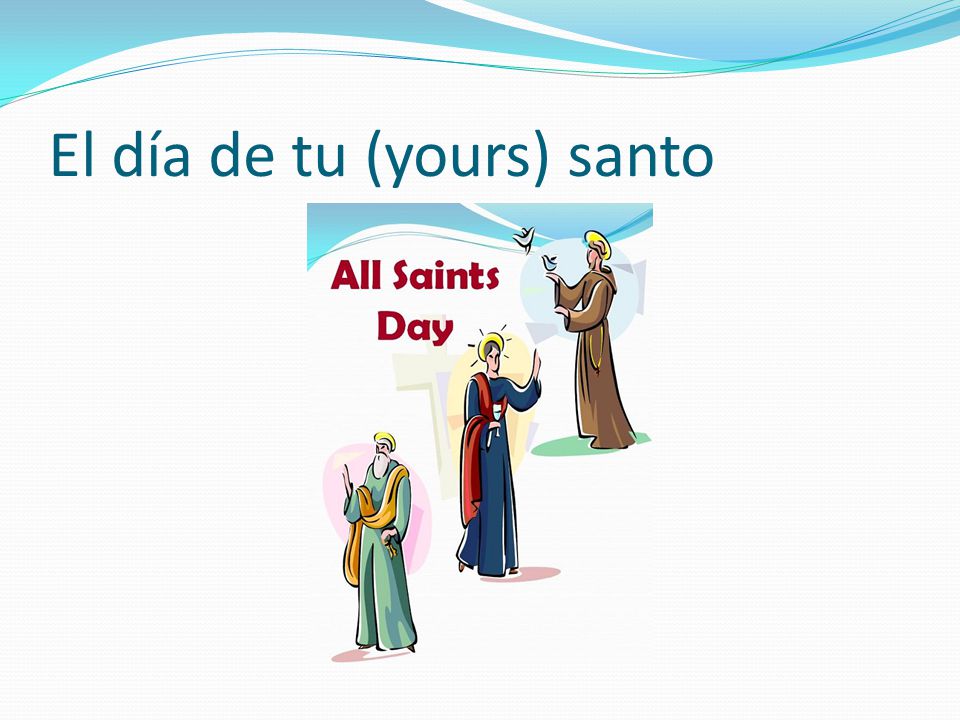 El día de tu (yours) santo

All Saints Day